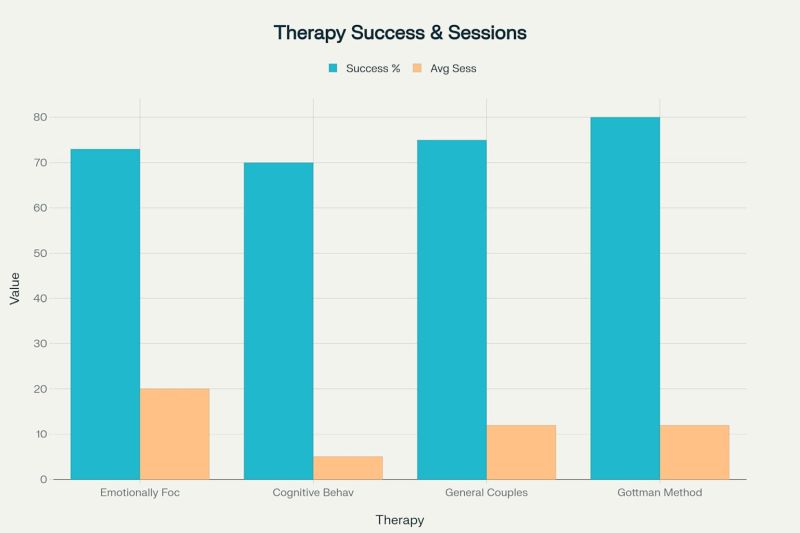 Therapy Success & Sessions

Success % Avg Sess

Value

80
70
60
50
40
30
20
10
0

Emotionally Foc Cognitive Behav General Couples Gottman Method

Therapy